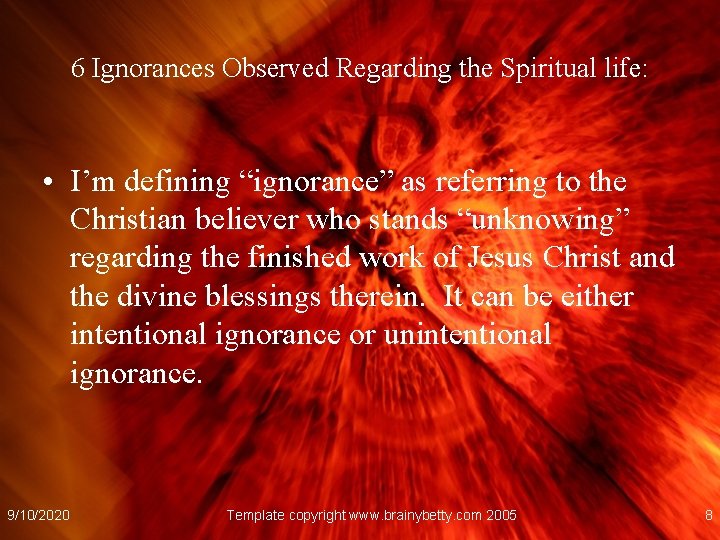 6 Ignorances Observed Regarding the Spiritual life:

• I’m defining “ignorance” as referring to the Christian believer who stands “unknowing” regarding the finished work of Jesus Christ and the divine blessings therein. It can be either intentional ignorance or unintentional ignorance.

9/10/2020

Template copyright www.brainybetty.com 2005

8